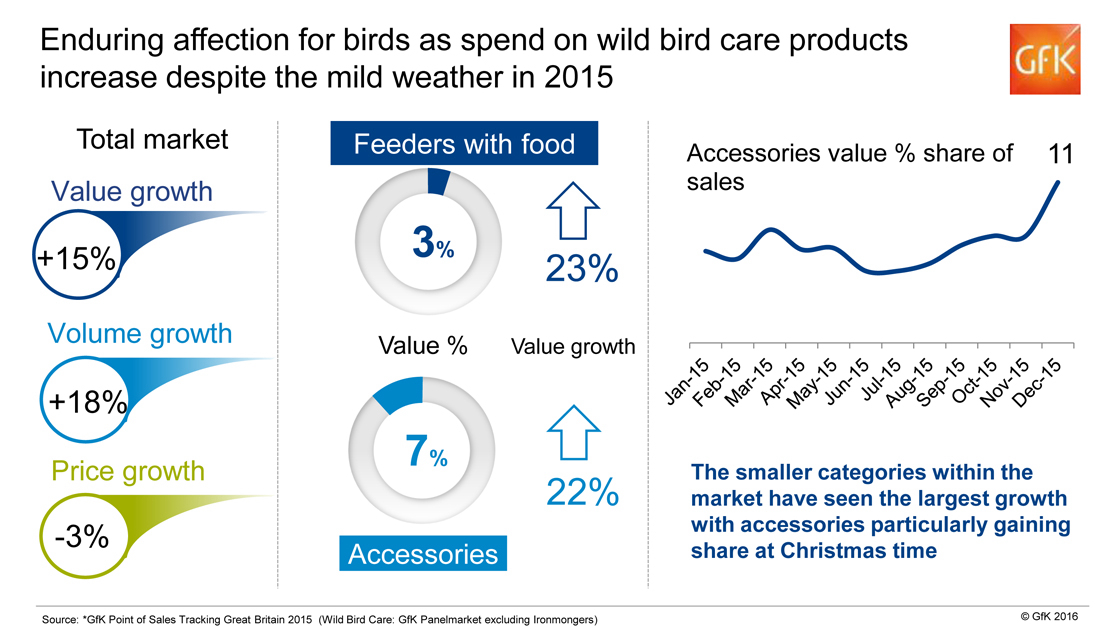 Enduring affection for birds as spend on wild bird care products increase despite the mild weather in 2015

GfK

Total market

Value growth

+15%

Volume growth

+18%

Price growth

-3%

Feeders with food

3%

23%

Value %

Value growth

7%

22%

Accessories

Accessories value % share of sales

11

Jan-15 Feb-15 Mar-15 Apr-15 May-15 Jun-15 Jul-15 Aug-15 Sep-15 Oct-15 Nov-15 Dec-15

The smaller categories within the market have seen the largest growth with accessories particularly gaining share at Christmas time

Source: *GfK Point of Sales Tracking Great Britain 2015 (Wild Bird Care: GfK Panelmarket excluding Ironmongers)

© GfK 2016